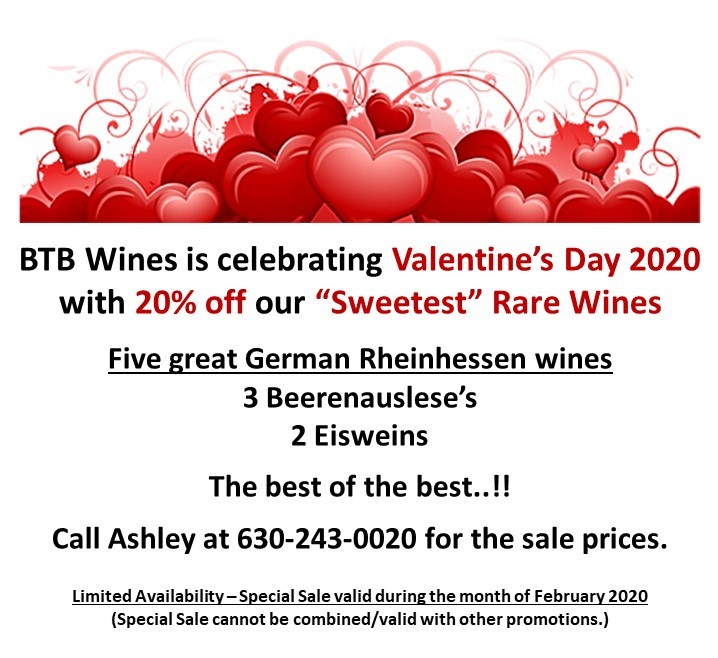 BTB Wines is celebrating Valentine’s Day 2020 with 20% off our “Sweetest” Rare Wines

Five great German Rheinhessen wines
3 Beerenauslese’s
2 Eisweins

The best of the best..!!

Call Ashley at 630-243-0020 for the sale prices.

Limited Availability – Special Sale valid during the month of February 2020
(Special Sale cannot be combined/valid with other promotions.)